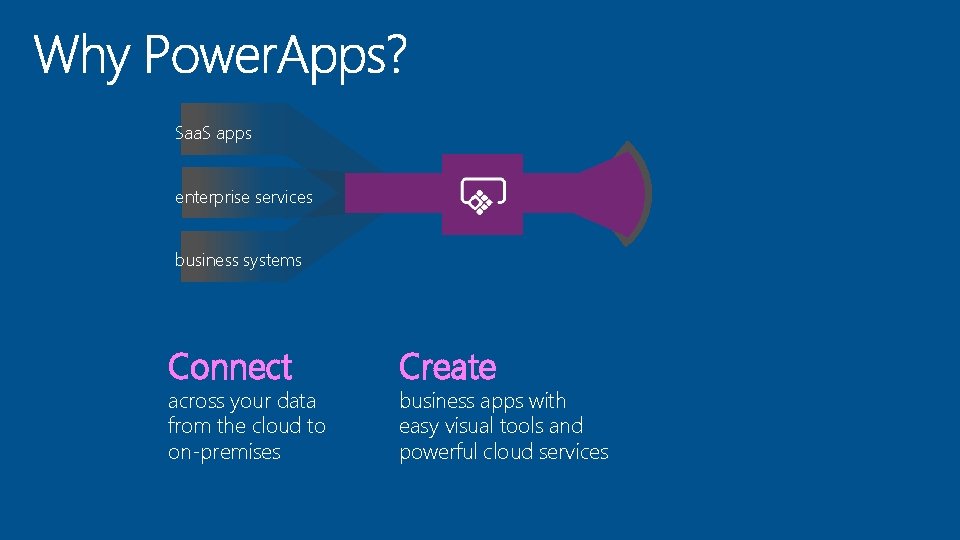 Why PowerApps?

SaaS apps

enterprise services

business systems

Connect
across your data from the cloud to on-premises

Create
business apps with easy visual tools and powerful cloud services